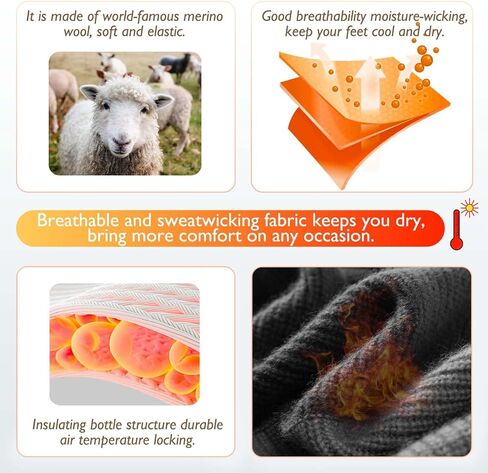 It is made of world-famous merino wool, soft and elastic.

Good breathability moisture-wicking, keep your feet cool and dry.

Breathable and sweatwicking fabric keeps you dry, bring more comfort on any occasion.

Insulating bottle structure durable air temperature locking.